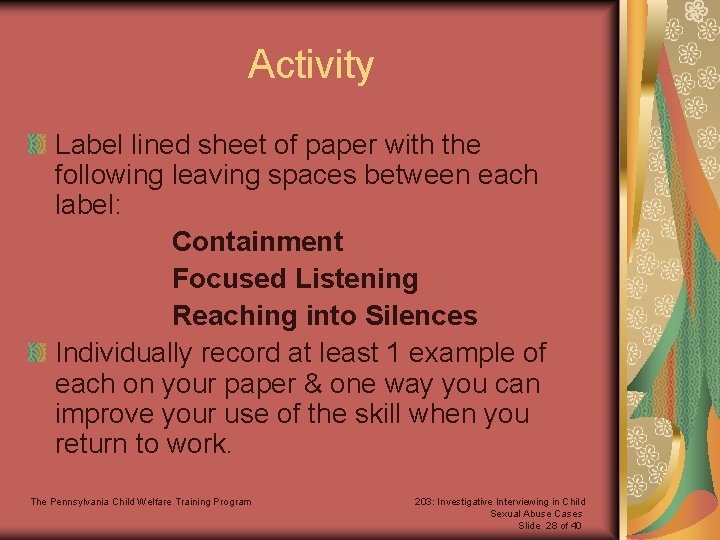 Activity

Label lined sheet of paper with the following leaving spaces between each label:

Containment

Focused Listening

Reaching into Silences

Individually record at least 1 example of each on your paper & one way you can improve your use of the skill when you return to work.

The Pennsylvania Child Welfare Training Program

203: Investigative Interviewing in Child Sexual Abuse Cases
Slide 28 of 40